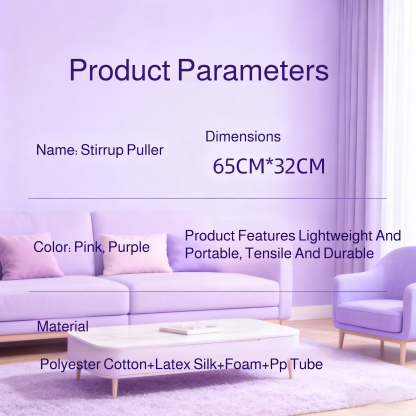 Product Parameters

Name: Stirrup Puller

Dimensions

65CM*32CM

Color: Pink, Purple

Product Features Lightweight And Portable, Tensile And Durable

Material

Polyester Cotton+Latex Silk+Foam+Pp Tube